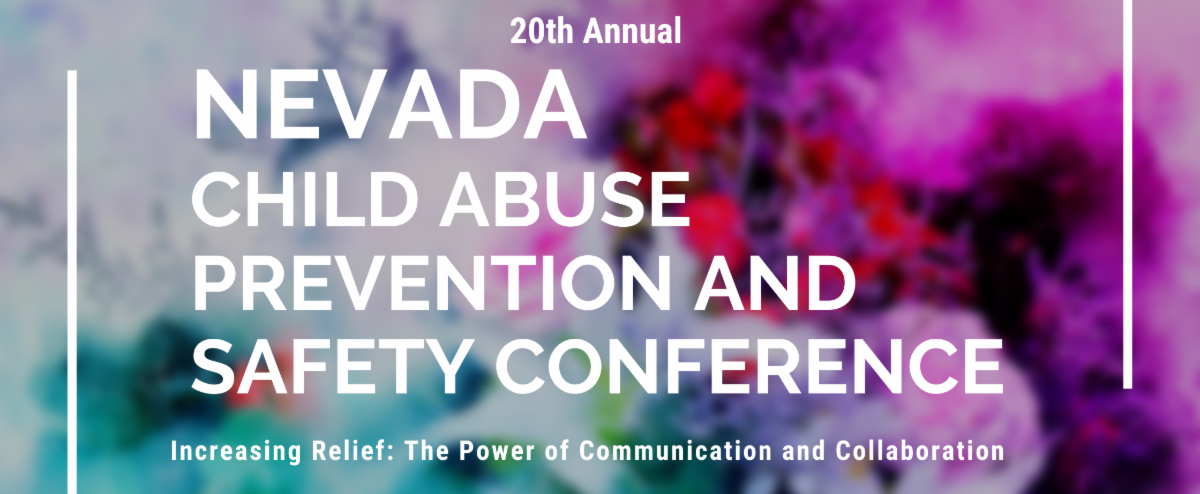 20th Annual

NEVADA
CHILD ABUSE PREVENTION AND SAFETY CONFERENCE

Increasing Relief: The Power of Communication and Collaboration